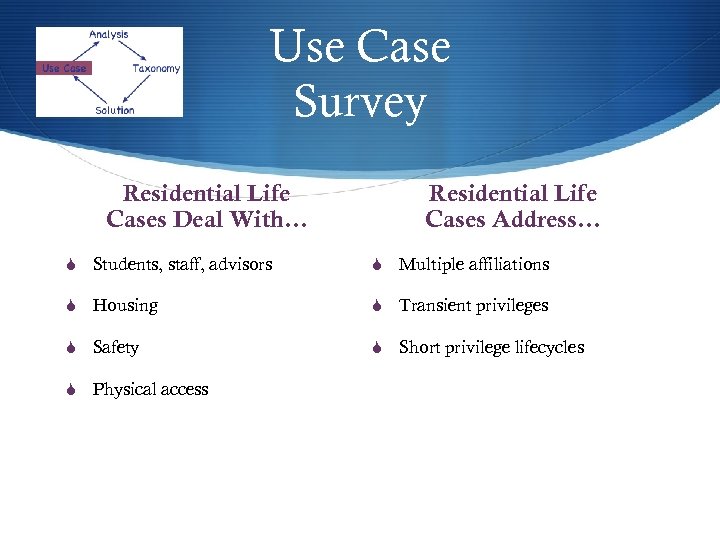 Analysis
Use Case
Taxonomy
Solution

Use Case Survey

Residential Life Cases Deal With…

Students, staff, advisors

Housing

Safety

Physical access

Residential Life Cases Address…

Multiple affiliations

Transient privileges

Short privilege lifecycles